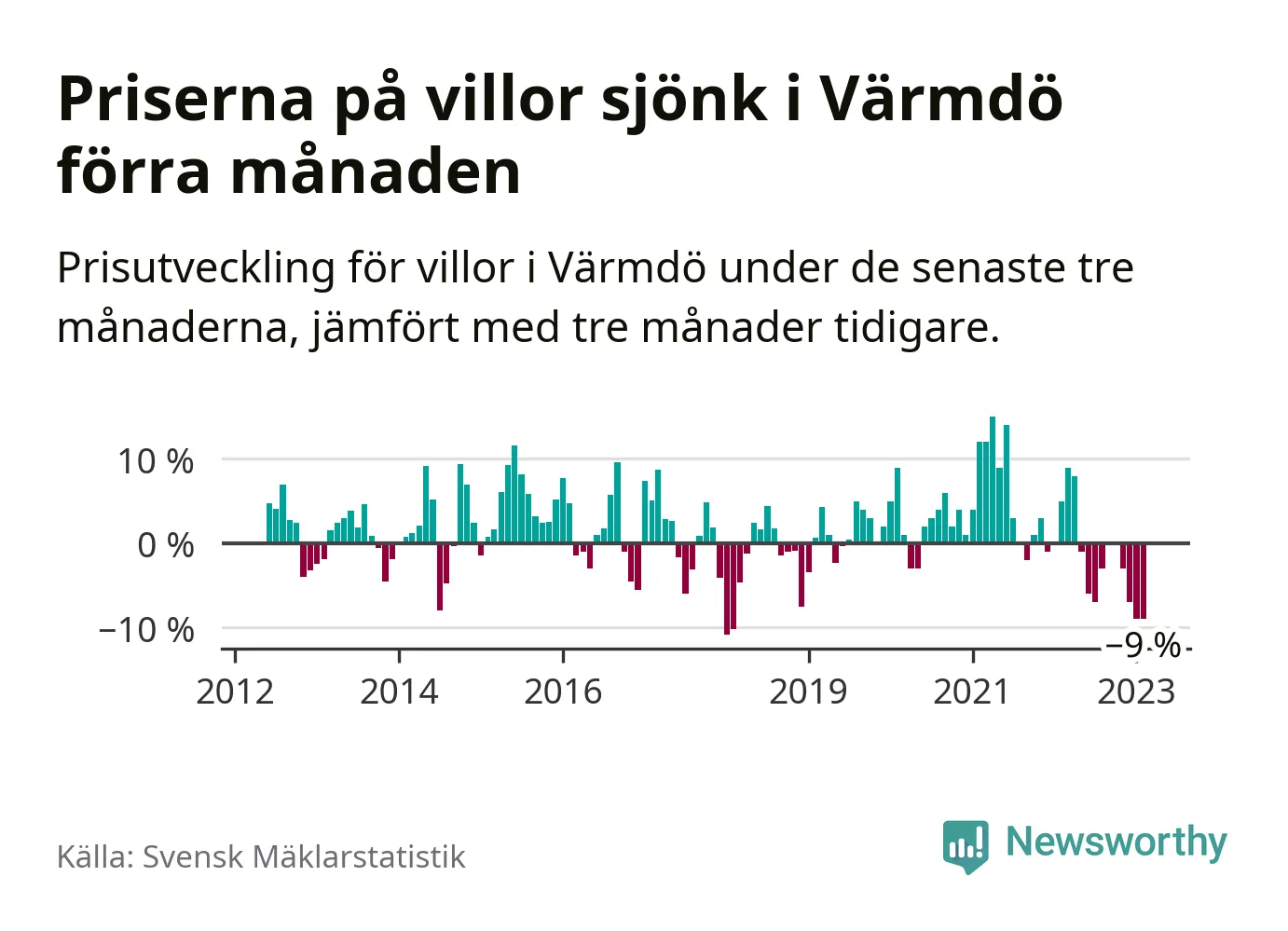 Priserna på villor sjönk i Värmdö förra månaden

Prisutveckling för villor i Värmdö under de senaste tre månaderna, jämfört med tre månader tidigare.

10 %
0 %
−10 %
−9 %
2012
2014
2016
2019
2021
2023

Källa: Svensk Mäklarstatistik

Newsworthy